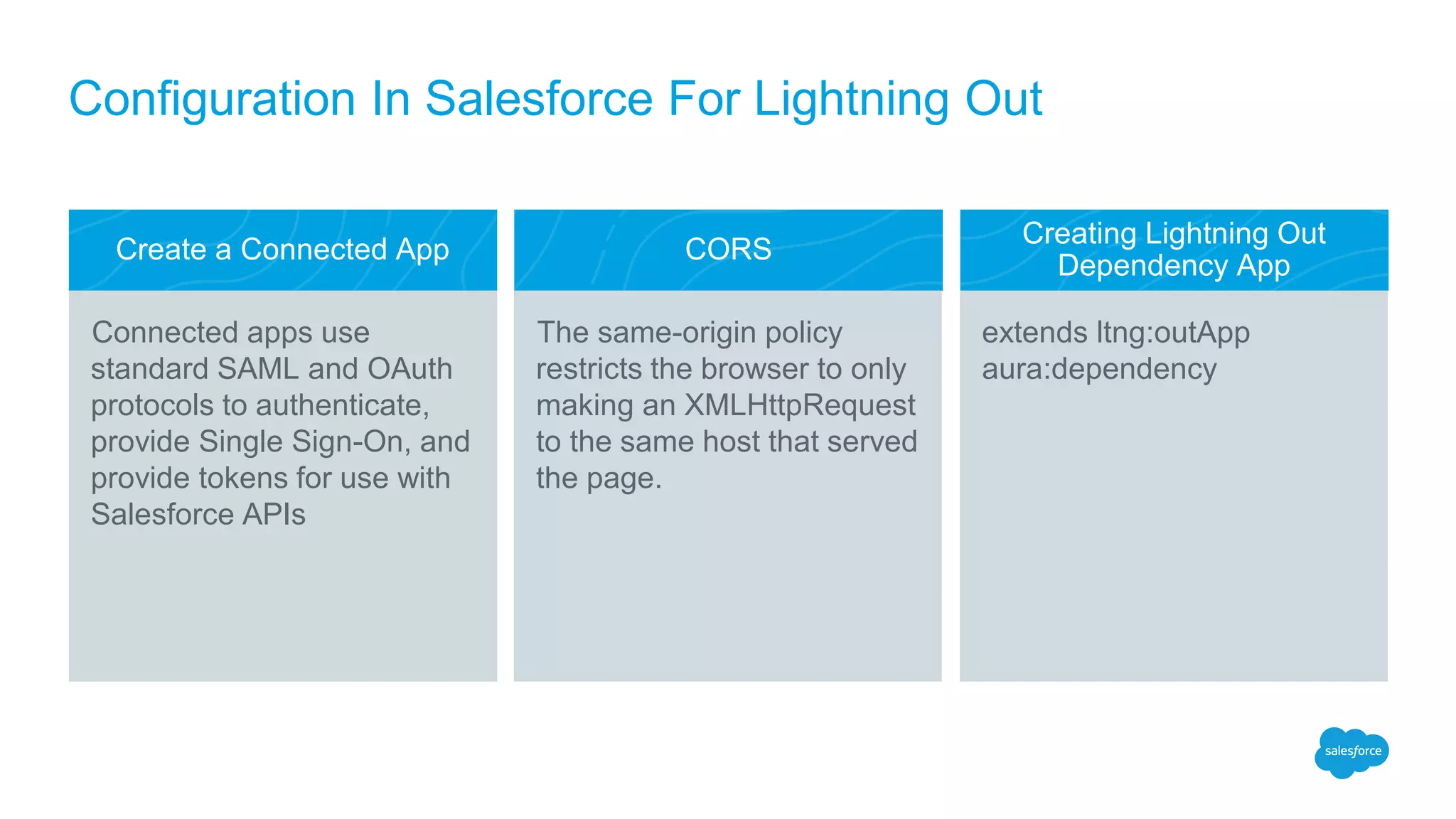 Configuration In Salesforce For Lightning Out

Create a Connected App

Connected apps use standard SAML and OAuth protocols to authenticate, provide Single Sign-On, and provide tokens for use with Salesforce APIs

CORS

The same-origin policy restricts the browser to only making an XMLHttpRequest to the same host that served the page.

Creating Lightning Out Dependency App

extends ltng:outApp
aura:dependency

salesforce